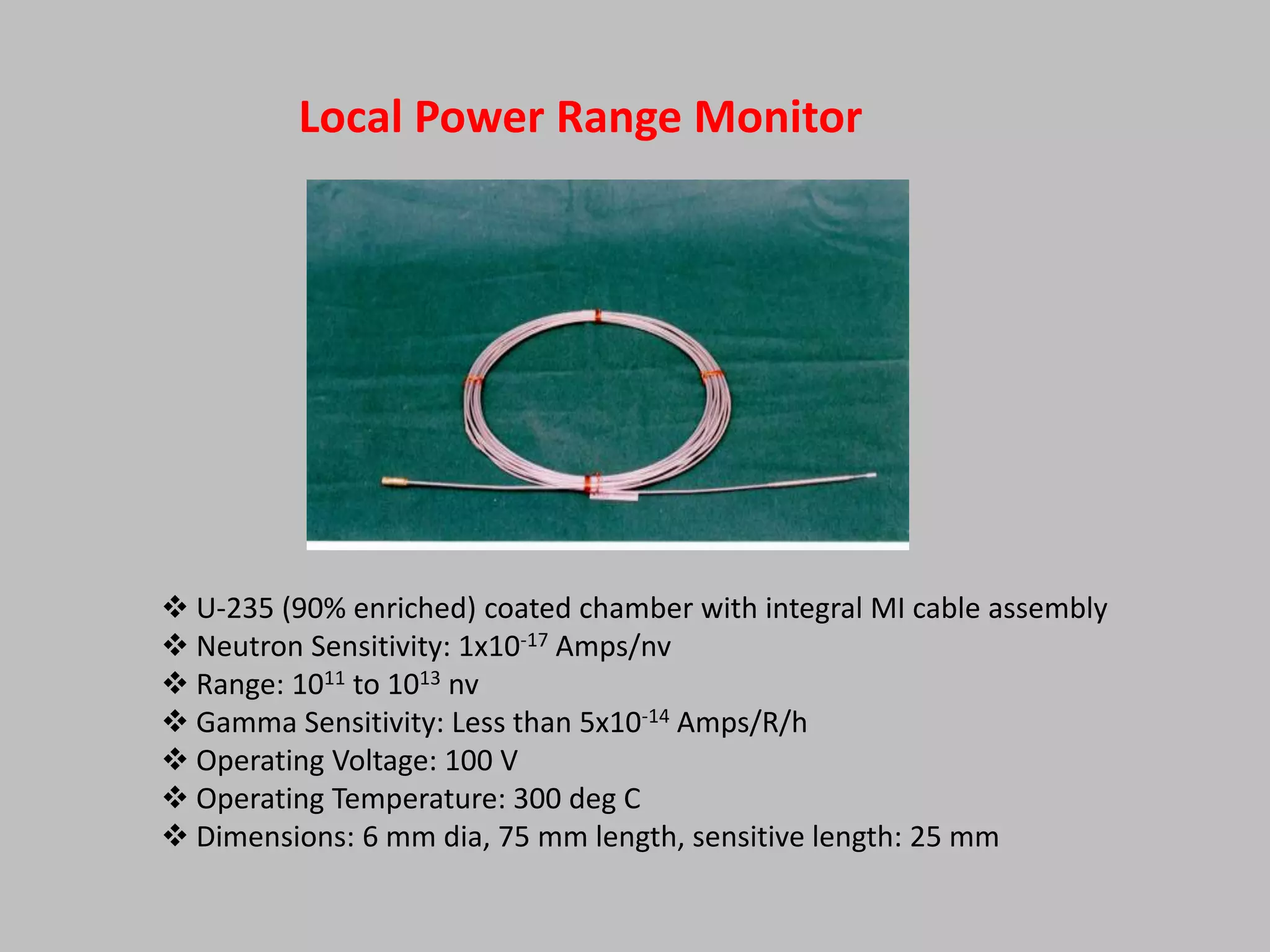 Local Power Range Monitor

❖ U-235 (90% enriched) coated chamber with integral MI cable assembly
❖ Neutron Sensitivity: $1x10^{-17}$ Amps/nv
❖ Range: $10^{11}$ to $10^{13}$ nv
❖ Gamma Sensitivity: Less than $5x10^{-14}$ Amps/R/h
❖ Operating Voltage: 100 V
❖ Operating Temperature: 300 deg C
❖ Dimensions: 6 mm dia, 75 mm length, sensitive length: 25 mm